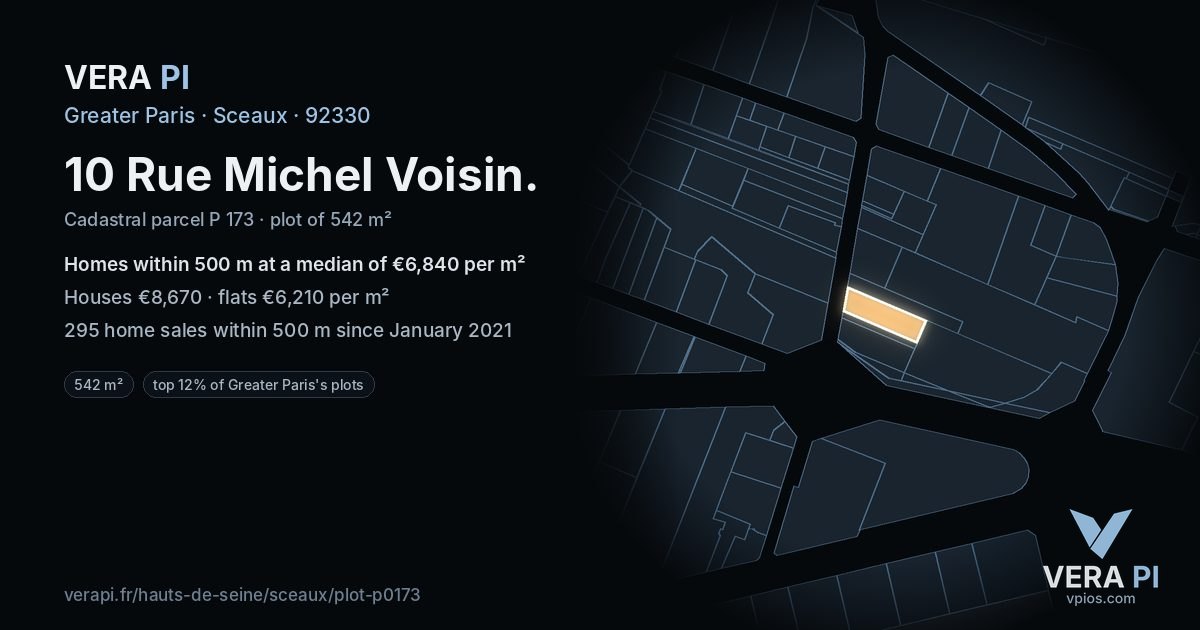 VERA PI

Greater Paris · Sceaux · 92330

10 Rue Michel Voisin.

Cadastral parcel P 173 · plot of 542 m²

Homes within 500 m at a median of €6,840 per m²

Houses €8,670 · flats €6,210 per m²

295 home sales within 500 m since January 2021

542 m²

top 12% of Greater Paris's plots

verapi.fr/hauts-de-seine/sceaux/plot-p0173

VERA PI
vpios.com